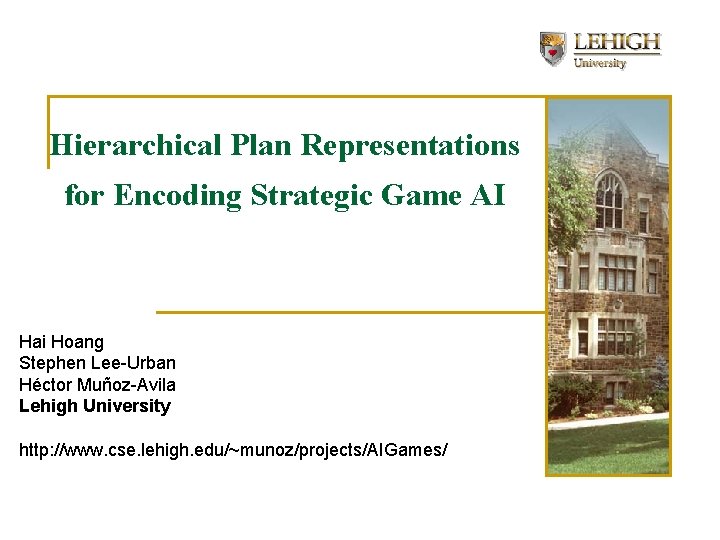 LEHIGH
University

Hierarchical Plan Representations for Encoding Strategic Game AI

Hai Hoang
Stephen Lee-Urban
Héctor Muñoz-Avila
Lehigh University

http://www.cse.lehigh.edu/~munoz/projects/AIGames/